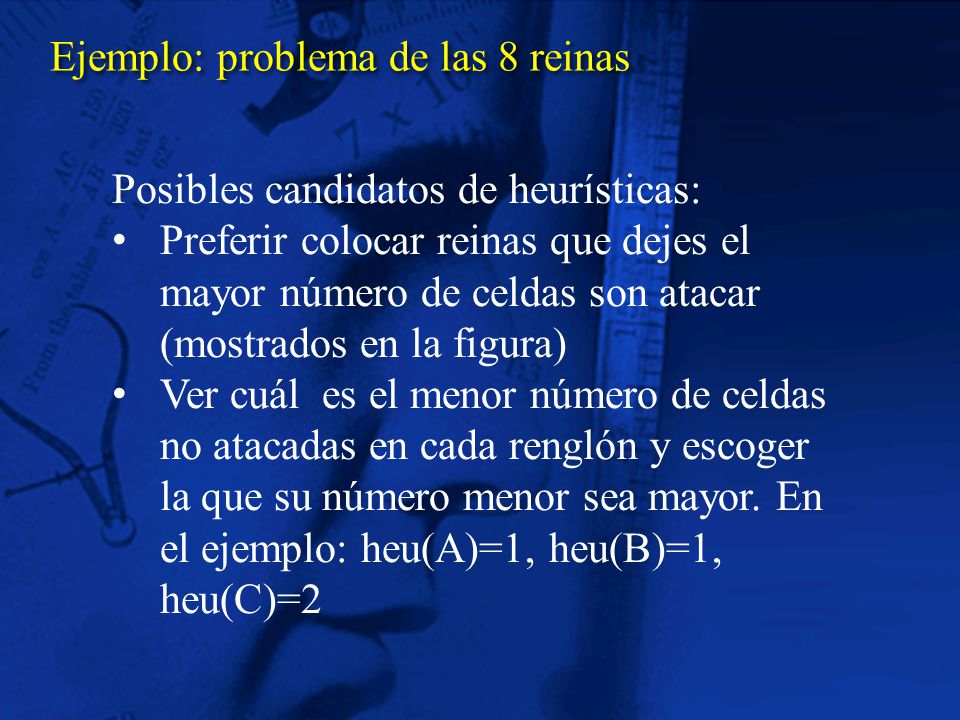 Ejemplo: problema de las 8 reinas

Posibles candidatos de heurísticas:

• Preferir colocar reinas que dejes el mayor número de celdas son atacar (mostrados en la figura)
• Ver cuál es el menor número de celdas no atacadas en cada renglón y escoger la que su número menor sea mayor. En el ejemplo: heu(A)=1, heu(B)=1, heu(C)=2